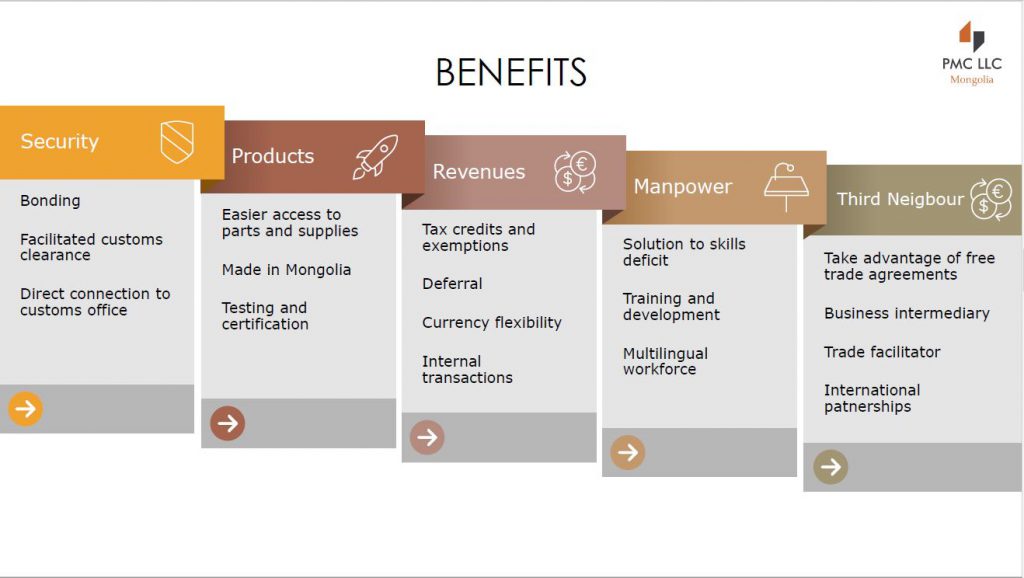 BENEFITS

PMC LLC
Mongolia

Security

Bonding

Facilitated customs clearance

Direct connection to customs office

Products

Easier access to parts and supplies

Made in Mongolia

Testing and certification

Revenues

Tax credits and exemptions

Deferral

Currency flexibility

Internal transactions

Manpower

Solution to skills deficit

Training and development

Multilingual workforce

Third Neigbour

Take advantage of free trade agreements

Business intermediary

Trade facilitator

International patnerships